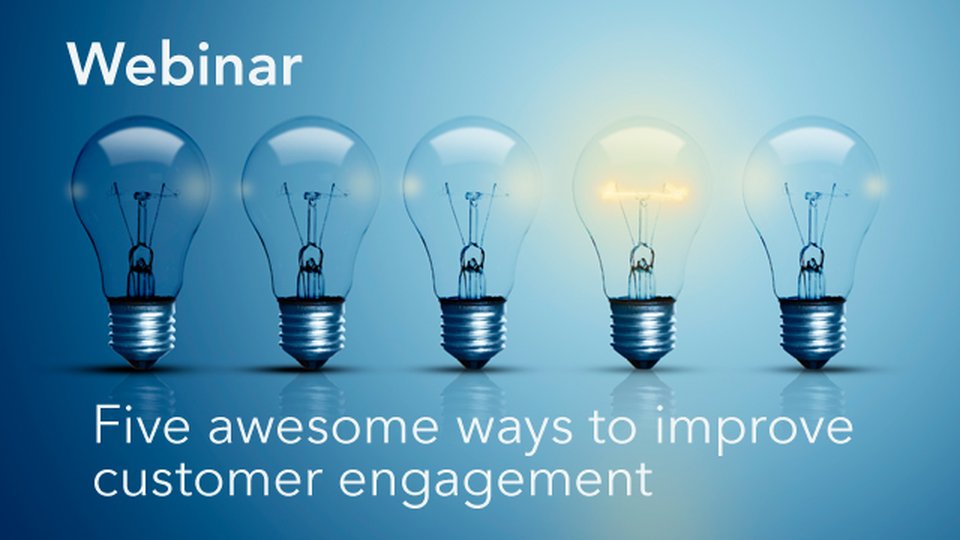 Webinar

Five awesome ways to improve customer engagement